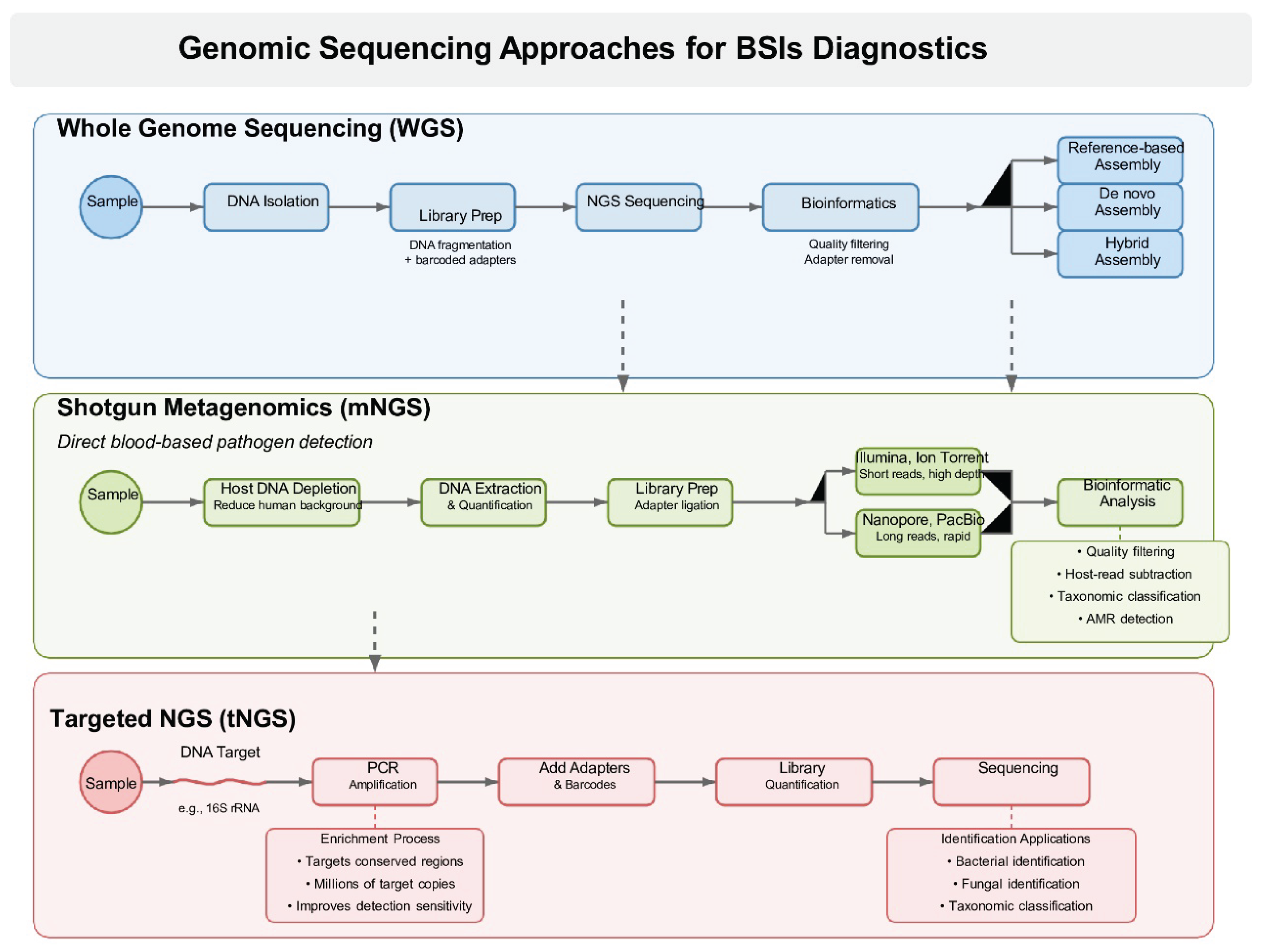 Genomic Sequencing Approaches for BSIs Diagnostics

Whole Genome Sequencing (WGS)

Sample

DNA Isolation

Library Prep

DNA fragmentation + barcoded adapters

NGS Sequencing

Bioinformatics

Quality filtering Adapter removal

Reference-based Assembly

De novo Assembly

Hybrid Assembly

Shotgun Metagenomics (mNGS)

Direct blood-based pathogen detection

Sample

Host DNA Depletion Reduce human background

DNA Extraction & Quantification

Library Prep Adapter ligation

Illumina, Ion Torrent Short reads, high depth

Nanopore, PacBio Long reads, rapid

Bioinformatic Analysis

• Quality filtering
• Host-read subtraction
• Taxonomic classification
• AMR detection

Targeted NGS (tNGS)

Sample

DNA Target

e.g., 16S rRNA

PCR Amplification

Add Adapters & Barcodes

Library Quantification

Sequencing

Enrichment Process
• Targets conserved regions
• Millions of target copies
• Improves detection sensitivity

Identification Applications
• Bacterial identification
• Fungal identification
• Taxonomic classification